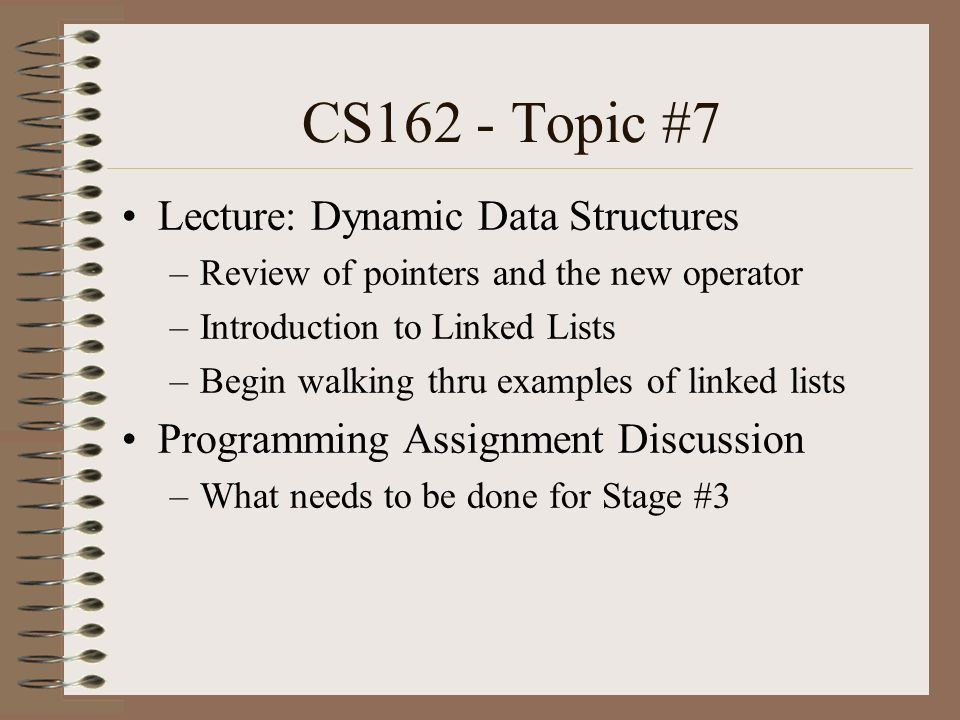 CS162 - Topic #7

• Lecture: Dynamic Data Structures
– Review of pointers and the new operator
– Introduction to Linked Lists
– Begin walking thru examples of linked lists

• Programming Assignment Discussion
– What needs to be done for Stage #3